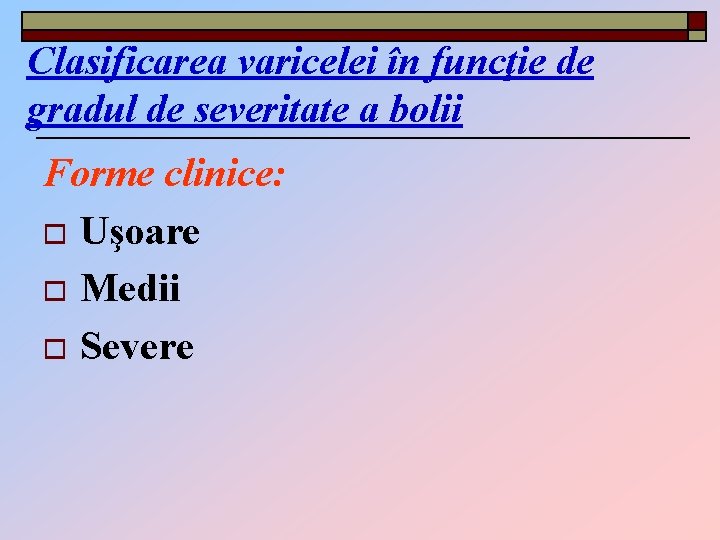 Clasificarea varicelei în funcţie de gradul de severitate a bolii

Forme clinice:

Uşoare

Medii

Severe